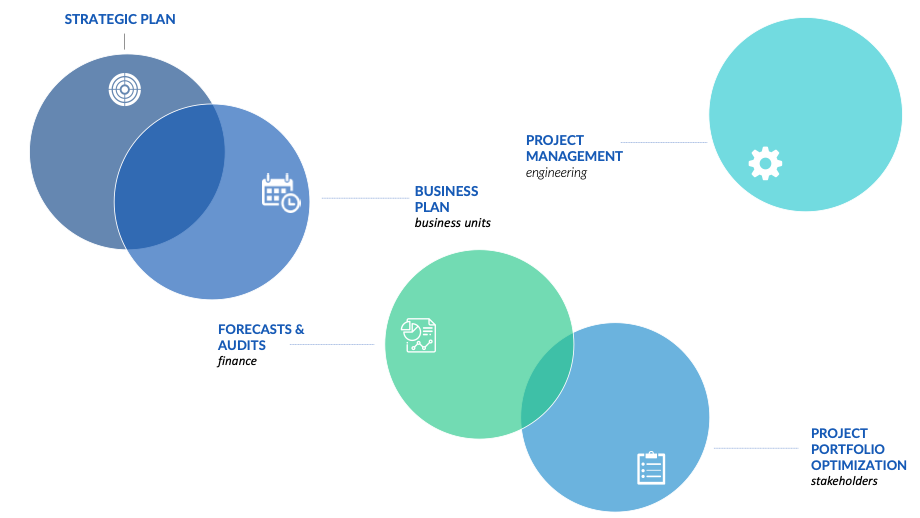 STRATEGIC PLAN

PROJECT MANAGEMENT
engineering

BUSINESS PLAN
business units

FORECASTS & AUDITS
finance

PROJECT PORTFOLIO OPTIMIZATION
stakeholders